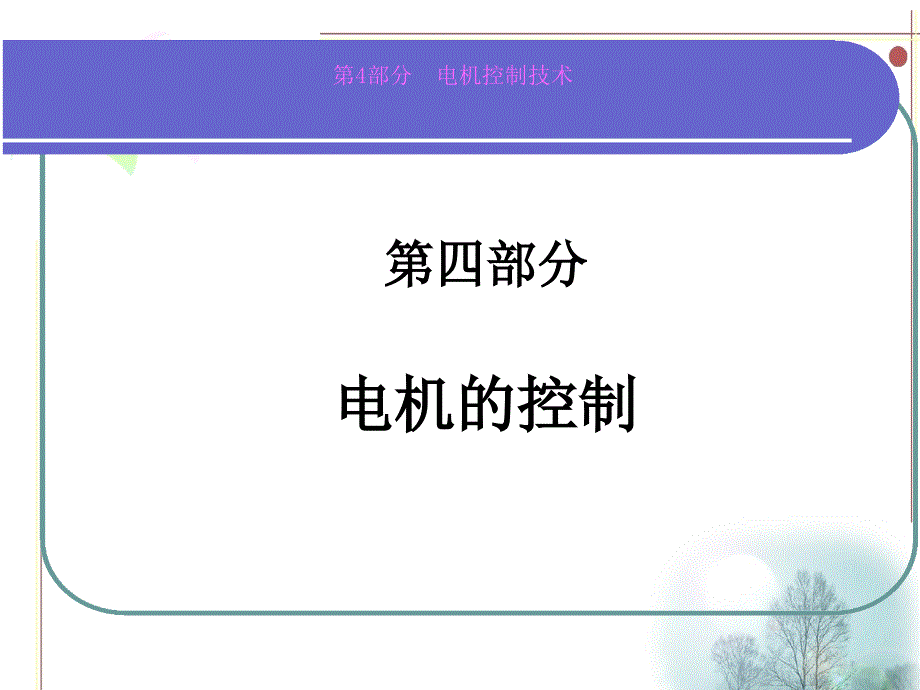 第4部分　电机控制技术

第四部分

电机的控制